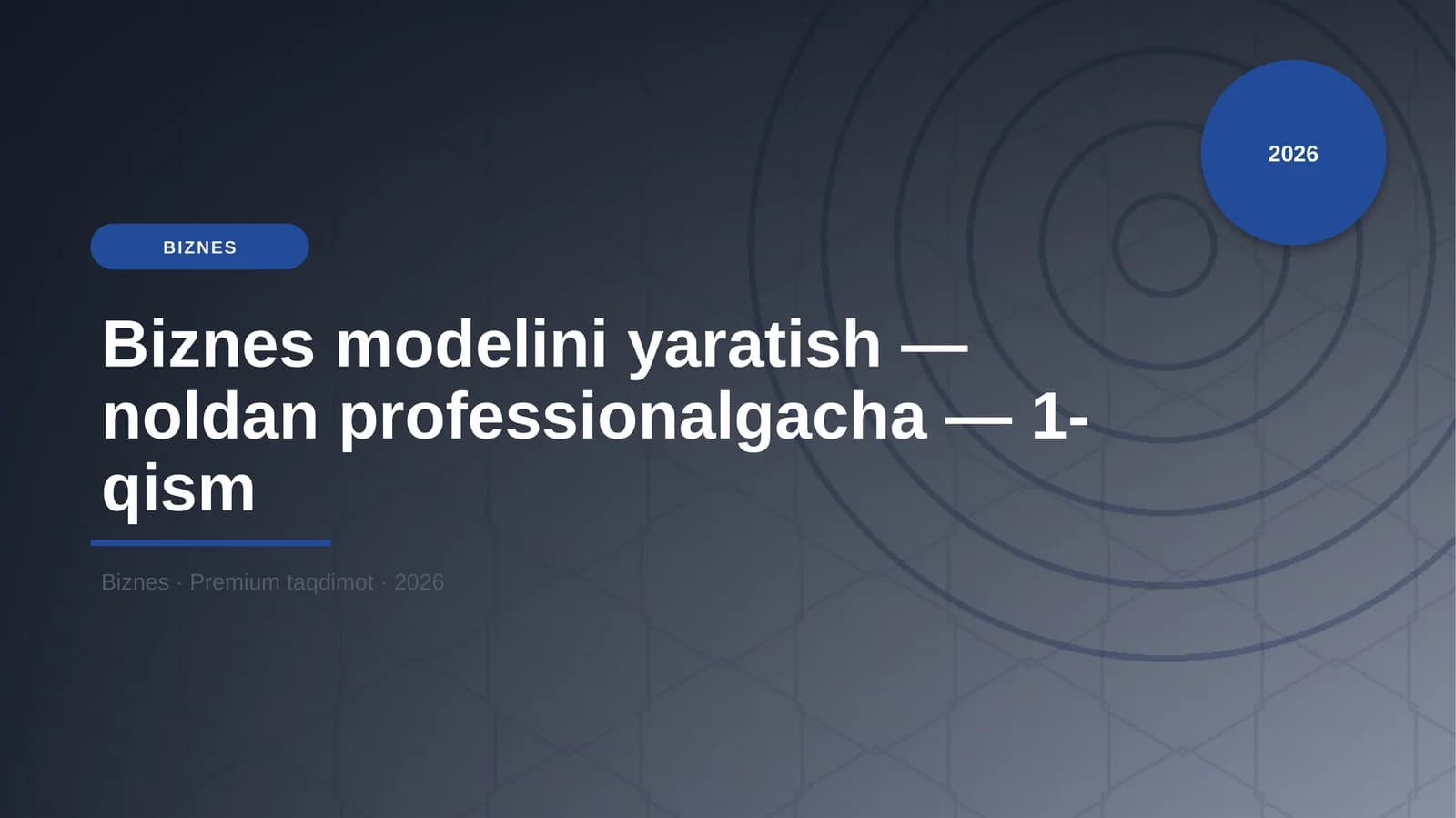 2026

BIZNES

Biznes modelini yaratish — noldan professionalgacha — 1-qism

Biznes · Premium taqdimot · 2026